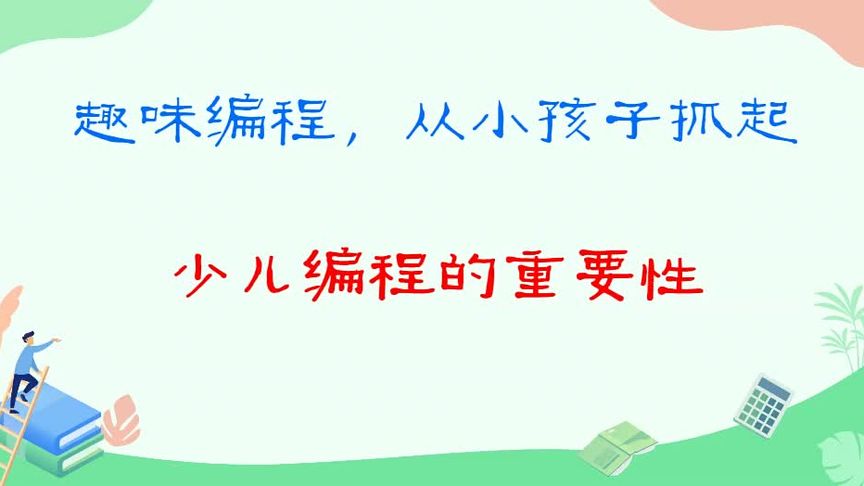 趣味编程，从小孩子抓起

少儿编程的重要性